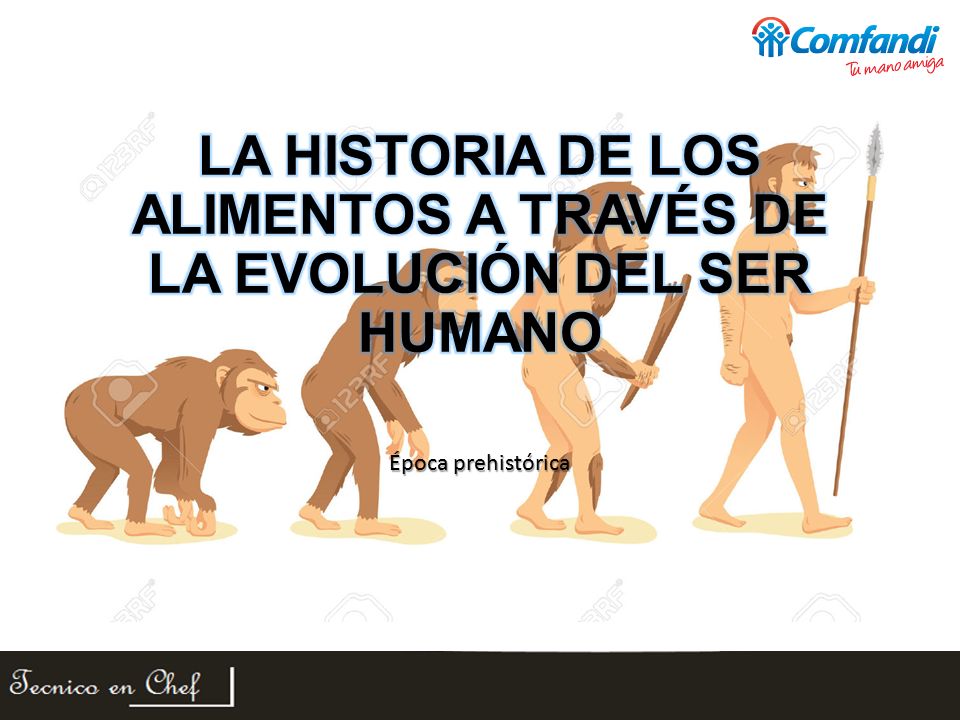 Comfandi
Tu mano amiga

LA HISTORIA DE LOS ALIMENTOS A TRAVÉS DE LA EVOLUCIÓN DEL SER HUMANO

Época prehistórica

123RF

Tecnico en Chef